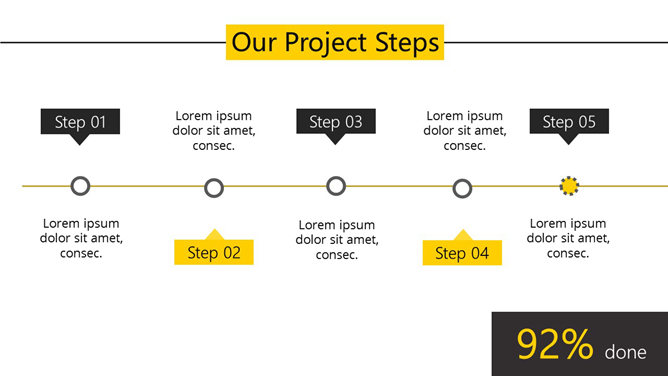 Our Project Steps

Step 01

Lorem ipsum dolor sit amet, consec.

Lorem ipsum dolor sit amet, consec.

Step 02

Step 03

Lorem ipsum dolor sit amet, consec.

Lorem ipsum dolor sit amet, consec.

Step 04

Step 05

Lorem ipsum dolor sit amet, consec.

92% done